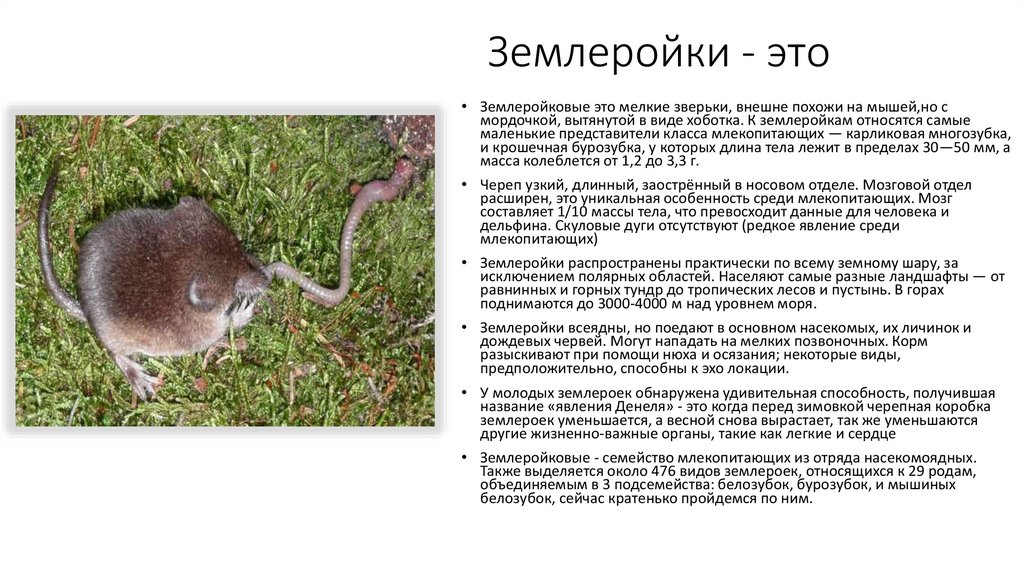 Землеройки - это

• Землеройковые это мелкие зверьки, внешне похожи на мышей,но с мордочкой, вытянутой в виде хоботка. К землеройкам относятся самые маленькие представители класса млекопитающих — карликовая многозубка, и крошечная бурозубка, у которых длина тела лежит в пределах 30—50 мм, а масса колеблется от 1,2 до 3,3 г.

• Череп узкий, длинный, заострённый в носовом отделе. Мозговой отдел расширен, это уникальная особенность среди млекопитающих. Мозг составляет 1/10 массы тела, что превосходит данные для человека и дельфина. Скуловые дуги отсутствуют (редкое явление среди млекопитающих)

• Землеройки распространены практически по всему земному шару, за исключением полярных областей. Населяют самые разные ландшафты — от равнинных и горных тундр до тропических лесов и пустынь. В горах поднимаются до 3000-4000 м над уровнем моря.

• Землеройки всеядны, но поедают в основном насекомых, их личинок и дождевых червей. Могут нападать на мелких позвоночных. Корм разыскивают при помощи нюха и осязания; некоторые виды, предположительно, способны к эхо локации.

• У молодых землероек обнаружена удивительная способность, получившая название «явления Денеля» - это когда перед зимовкой черепная коробка землероек уменьшается, а весной снова вырастает, так же уменьшаются другие жизненно-важные органы, такие как легкие и сердце

• Землеройковые - семейство млекопитающих из отряда насекомоядных. Также выделяется около 476 видов землероек, относящихся к 29 родам, объединяемым в 3 подсемейства: белозубок, бурозубок, и мышиных белозубок, сейчас кратенько пройдемся по ним.